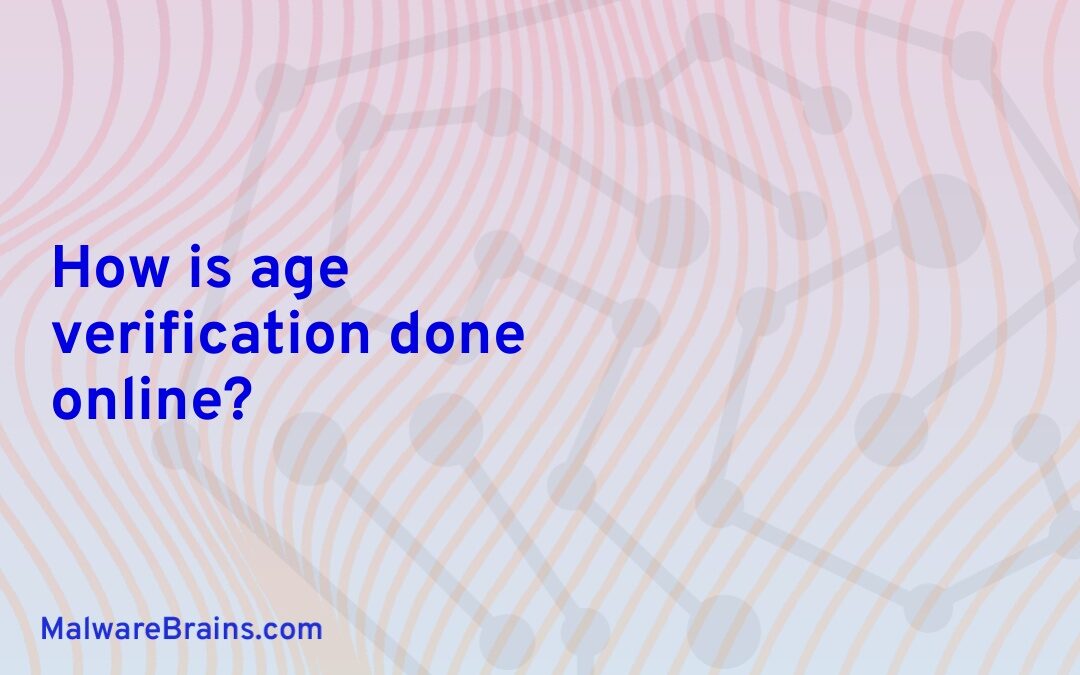 How is age verification done online?

MalwareBrains.com